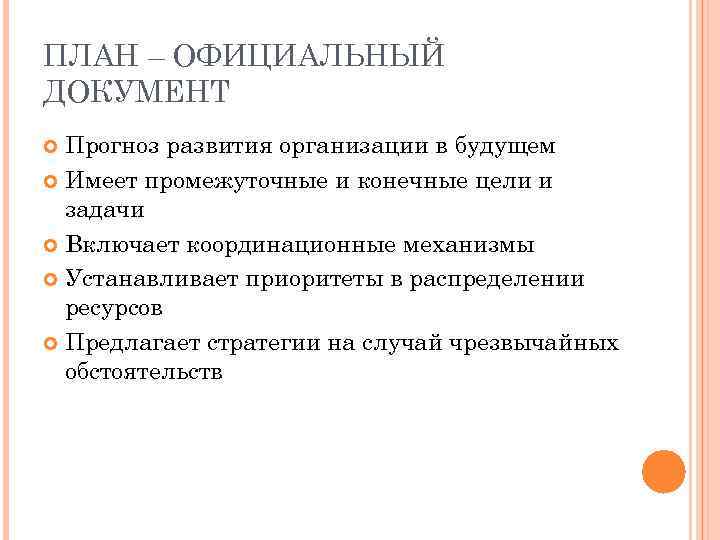 ПЛАН – ОФИЦИАЛЬНЫЙ ДОКУМЕНТ

Прогноз развития организации в будущем

Имеет промежуточные и конечные цели и задачи

Включает координационные механизмы

Устанавливает приоритеты в распределении ресурсов

Предлагает стратегии на случай чрезвычайных обстоятельств